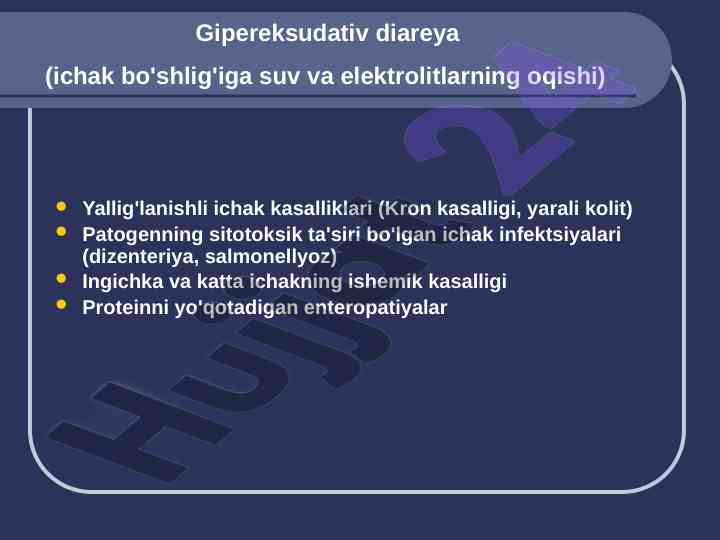 Gipereksudativ diareya

(ichak bo'shlig'iga suv va elektrolitlarning oqishi)

- Yallig'lanishli ichak kasalliklari (Kron kasalligi, yarali kolit)
- Patogenning sitotoksik ta'siri bo'lgan ichak infektsiyalari (dizenteriya, salmonellyoz)
- Ingichka va katta ichakning ishemik kasalligi
- Proteinni yo'qotadigan enteropatiyalar

Hujjat 24